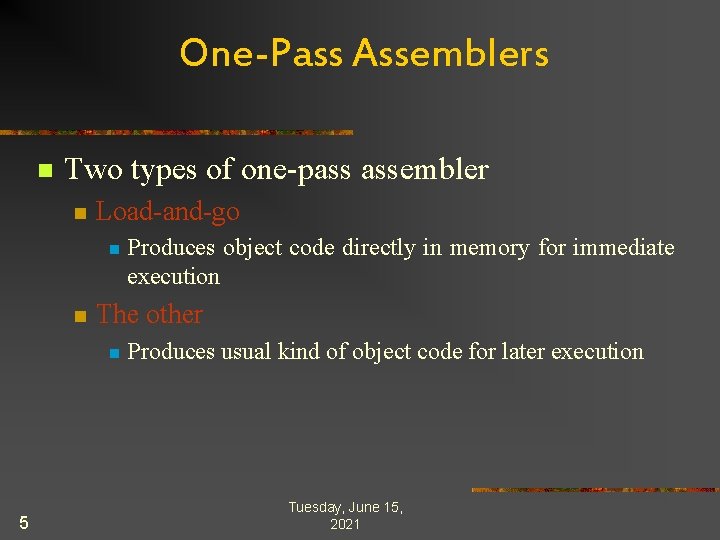 One-Pass Assemblers

Two types of one-pass assembler

Load-and-go

Produces object code directly in memory for immediate execution

The other

Produces usual kind of object code for later execution

5

Tuesday, June 15, 2021